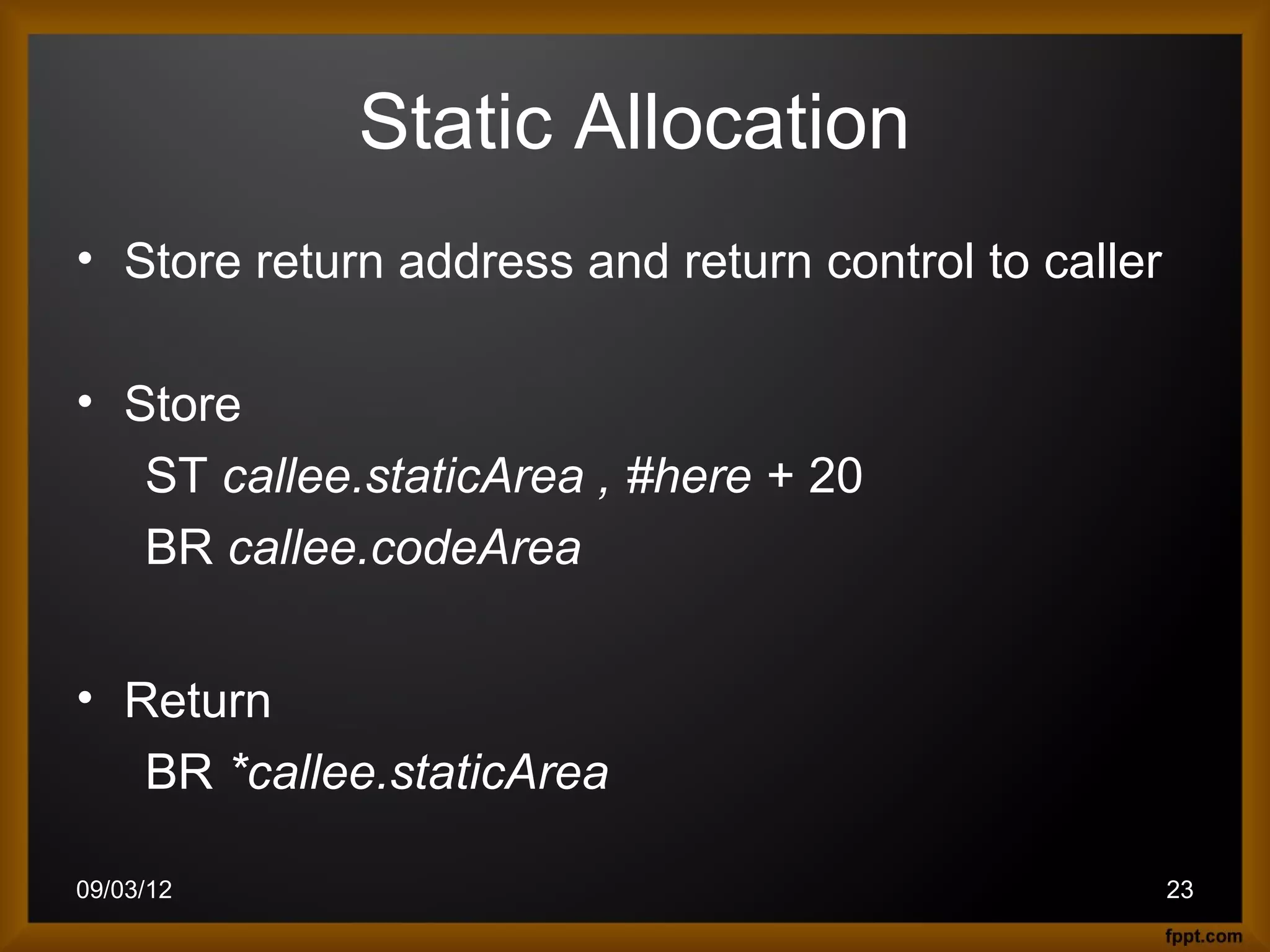 Static Allocation

• Store return address and return control to caller

• Store
ST callee.staticArea , #here + 20
BR callee.codeArea

• Return
BR *callee.staticArea

09/03/12

23

fppt.com